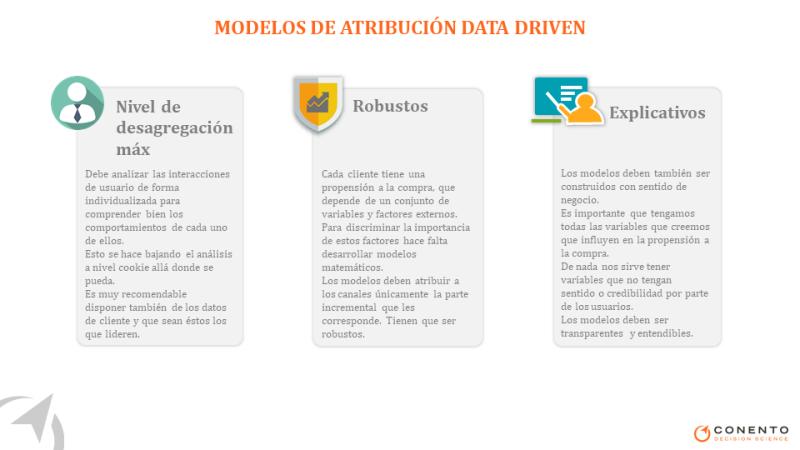 MODELOS DE ATRIBUCIÓN DATA DRIVEN

Nivel de desagregación máx

Debe analizar las interacciones de usuario de forma individualizada para comprender bien los comportamientos de cada uno de ellos.
Esto se hace bajando el análisis a nivel cookie allá donde se pueda.
Es muy recomendable disponer también de los datos de cliente y que sean éstos los que lideren.

Robustos

Cada cliente tiene una propensión a la compra, que depende de un conjunto de variables y factores externos.
Para discriminar la importancia de estos factores hace falta desarrollar modelos matemáticos.
Los modelos deben atribuir a los canales únicamente la parte incremental que les corresponde. Tienen que ser robustos.

Explicativos

Los modelos deben también ser construidos con sentido de negocio.
Es importante que tengamos todas las variables que creemos que influyen en la propensión a la compra.
De nada nos sirve tener variables que no tengan sentido o credibilidad por parte de los usuarios.
Los modelos deben ser transparentes y entendibles.

CONENTO
DECISION SCIENCE